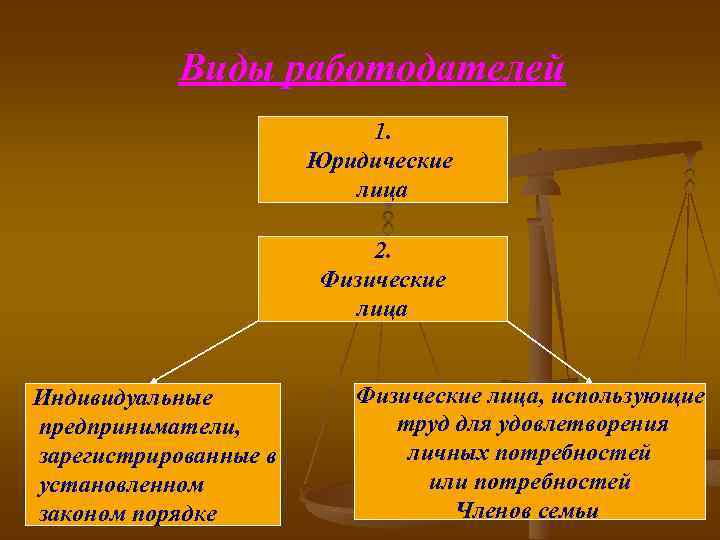 Виды работодателей

1.
Юридические лица

2.
Физические лица

Индивидуальные предприниматели, зарегистрированные в установленном законом порядке

Физические лица, использующие труд для удовлетворения личных потребностей или потребностей Членов семьи